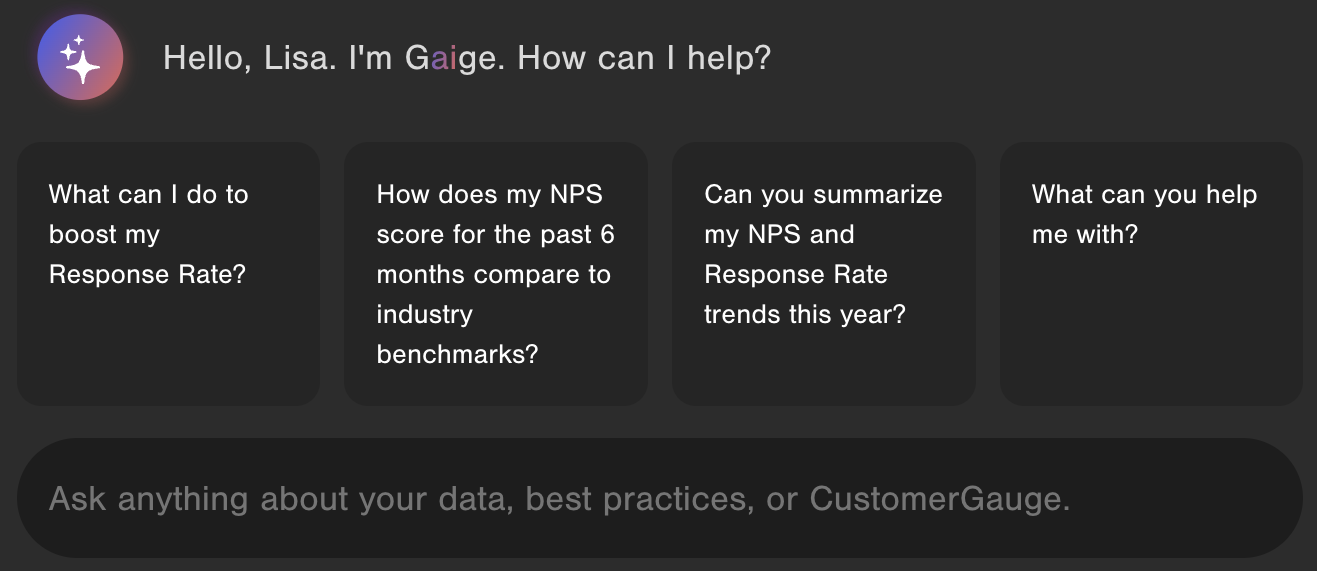 Hello, Lisa. I'm Gaige. How can I help?

What can I do to boost my Response Rate?

How does my NPS score for the past 6 months compare to industry benchmarks?

Can you summarize my NPS and Response Rate trends this year?

What can you help me with?

Ask anything about your data, best practices, or CustomerGauge.